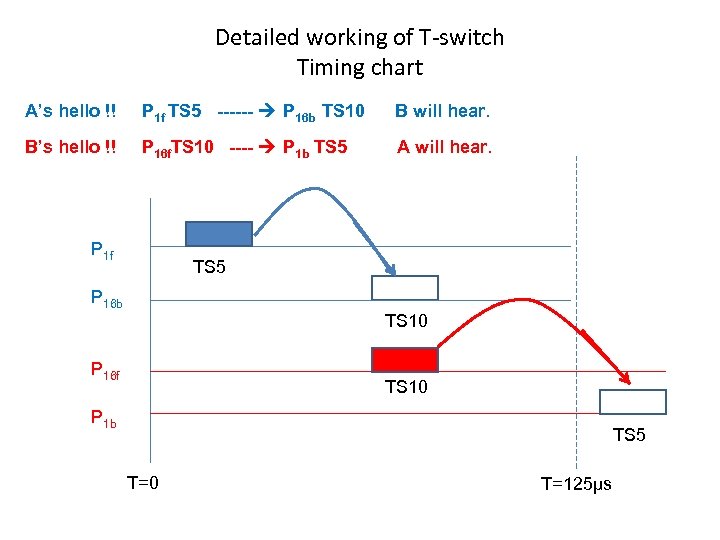 Detailed working of T-switch
Timing chart

A's hello !! $P_{1f}$ TS5 ------ → $P_{16b}$ TS10 B will hear.

B's hello !! $P_{16f}$TS10 ---- → $P_{1b}$ TS5 A will hear.

$P_{1f}$

TS5

$P_{16b}$

TS10

$P_{16f}$

TS10

$P_{1b}$

TS5

T=0

T=125μs